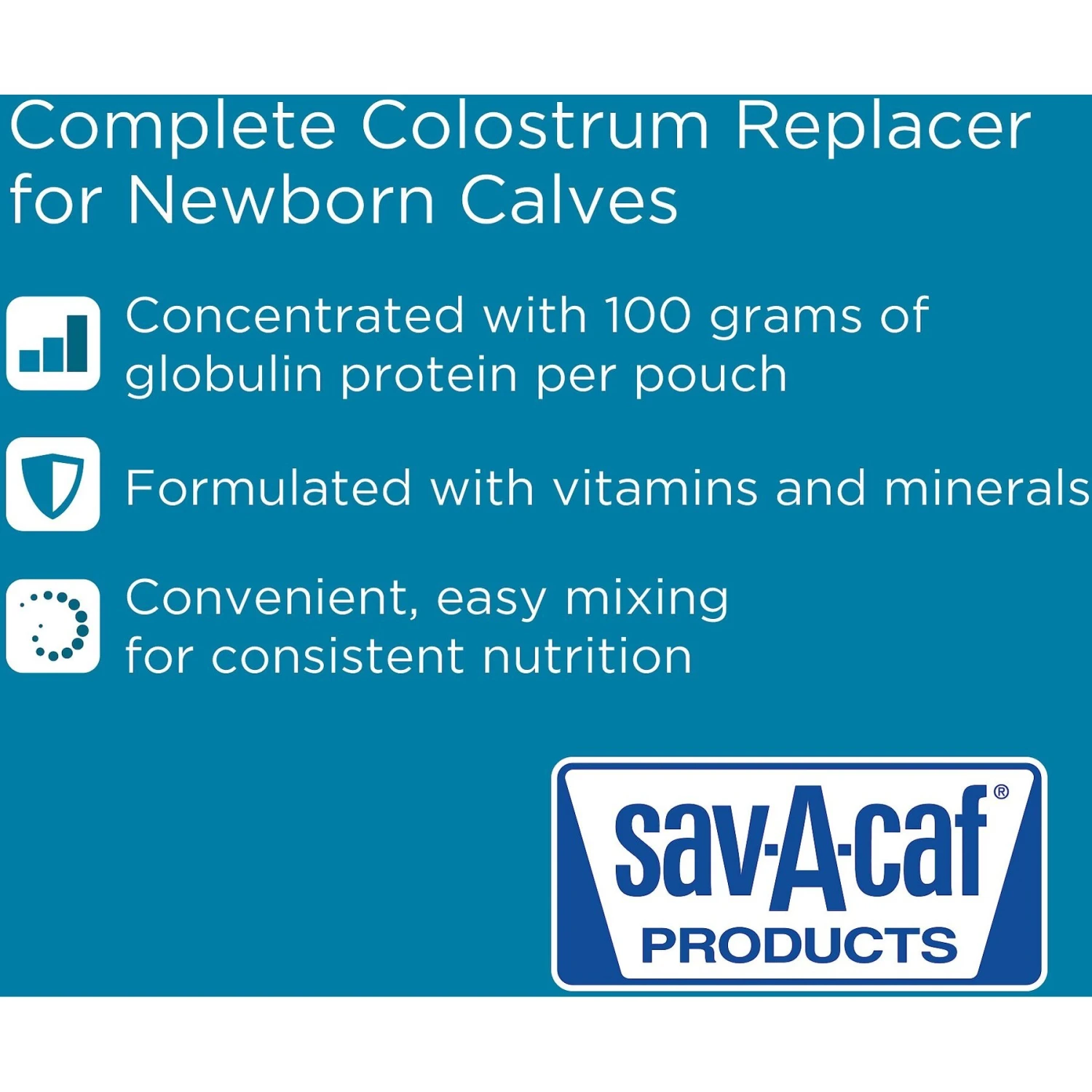 Complete Colostrum Replacer for Newborn Calves

Concentrated with 100 grams of globulin protein per pouch

Formulated with vitamins and minerals

Convenient, easy mixing for consistent nutrition

sav-A-caf®
PRODUCTS